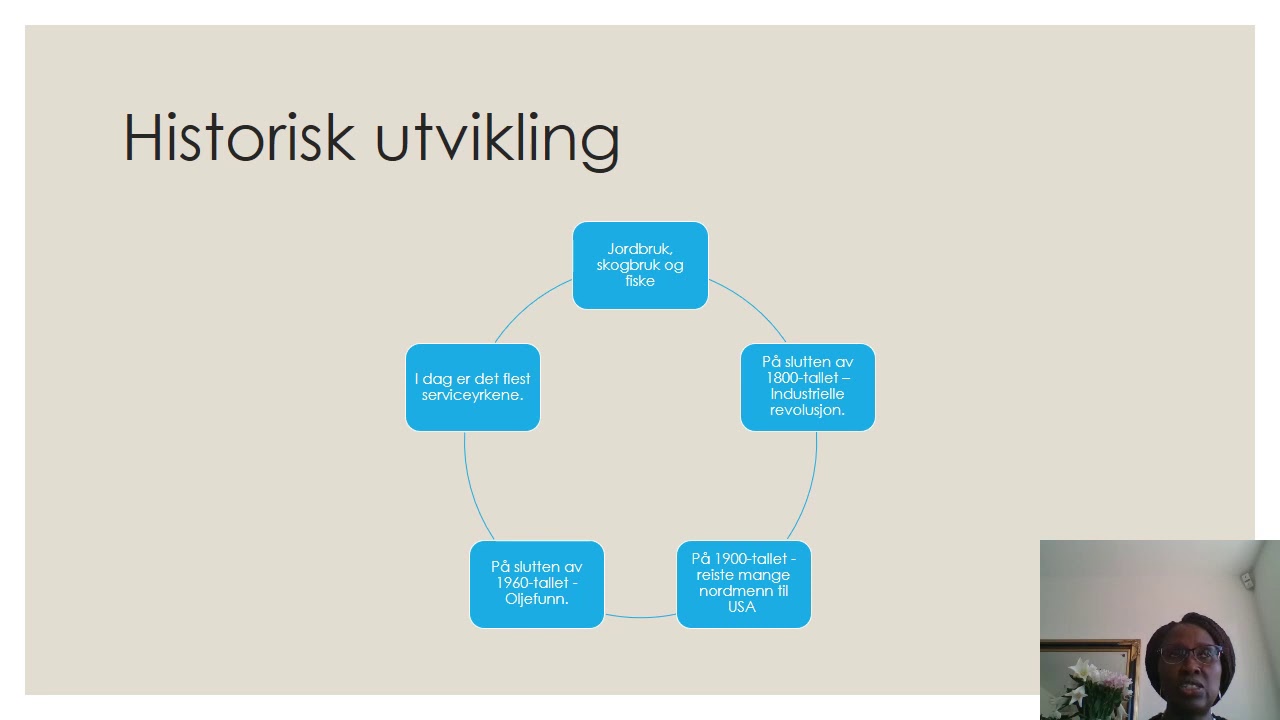 Historisk utvikling

Jordbruk, skogbruk og fiske

På slutten av 1800-tallet – Industrielle revolusjon.

På 1900-tallet - reiste mange nordmenn til USA

På slutten av 1960-tallet - Oljefunn.

I dag er det flest serviceyrkene.